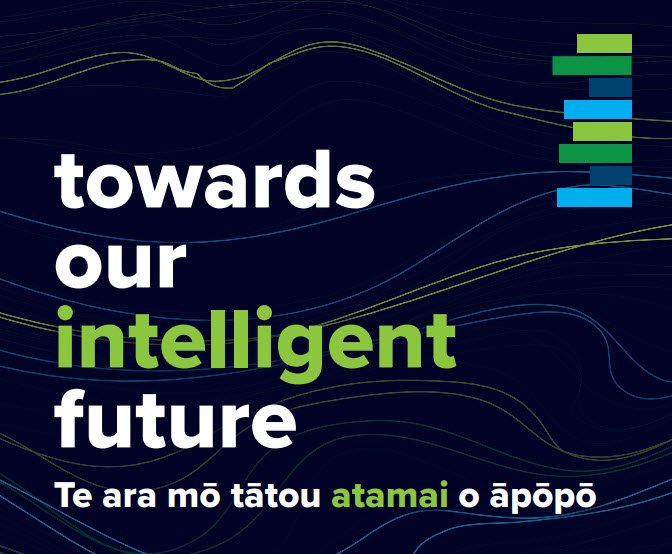 towards our intelligent future

Te ara mō tātou atamai o āpōpō